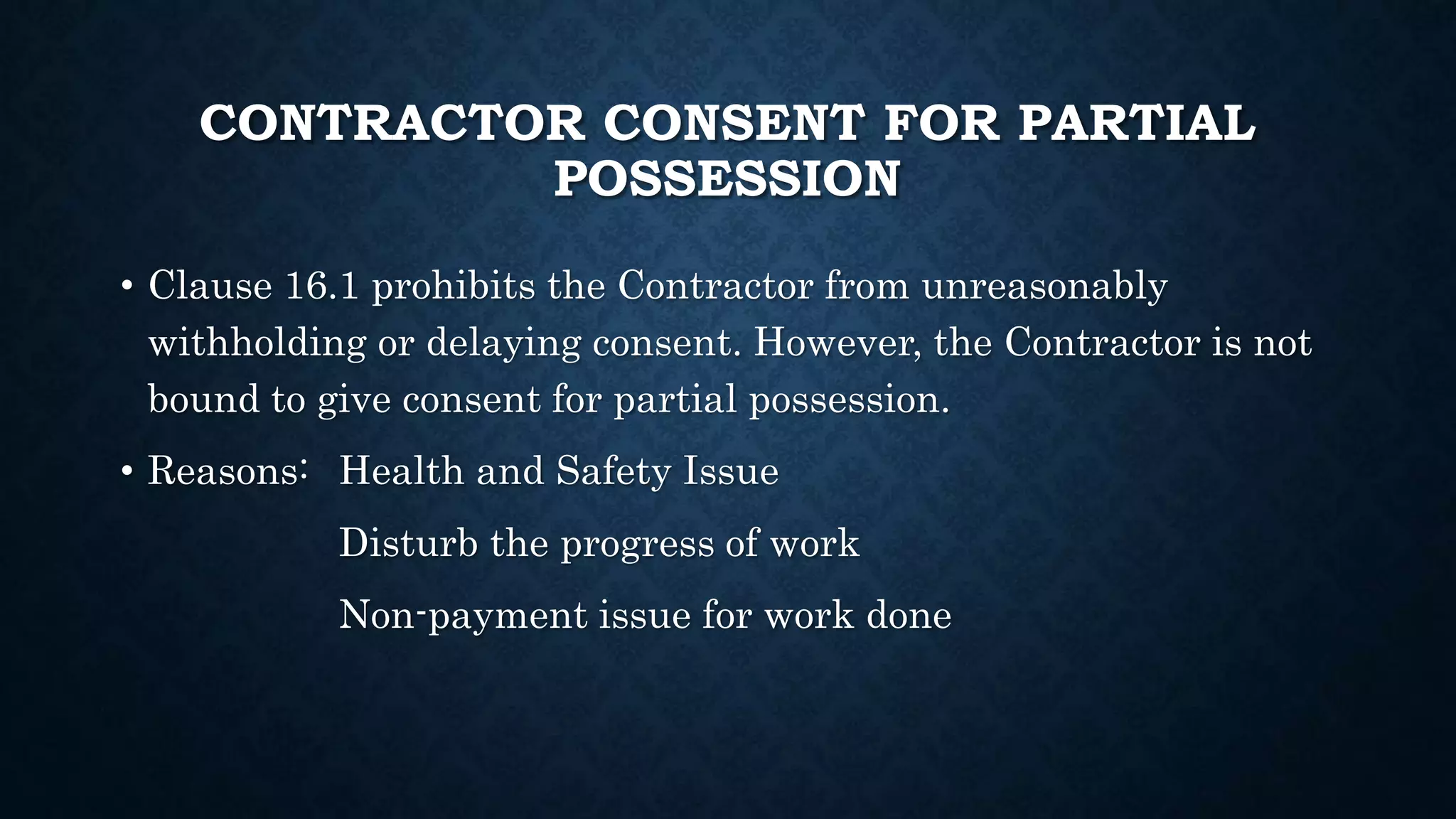 CONTRACTOR CONSENT FOR PARTIAL POSSESSION

• Clause 16.1 prohibits the Contractor from unreasonably withholding or delaying consent. However, the Contractor is not bound to give consent for partial possession.

• Reasons: Health and Safety Issue

Disturb the progress of work

Non-payment issue for work done